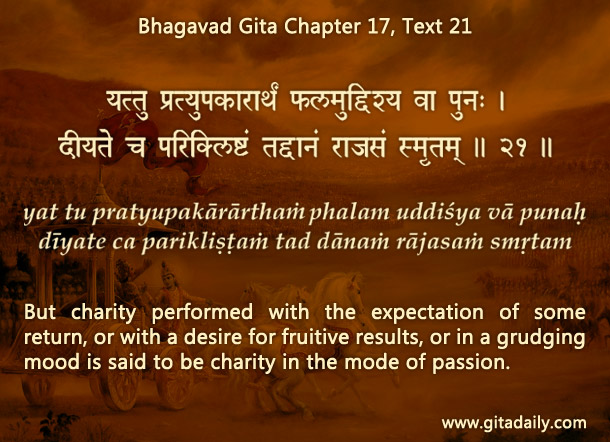 Bhagavad Gita Chapter 17, Text 21

यत्तु प्रत्युपकारार्थं फलमुद्दिश्य वा पुनः ।
दीयते च परिक्लिष्टं तद्दानं राजसं स्मृतम् ॥ २१ ॥

yat tu pratyupakārārthaṁ phalam uddiśya vā punaḥ
dīyate ca parikliṣṭaṁ tad dānaṁ rājasaṁ smṛtam

But charity performed with the expectation of some return, or with a desire for fruitive results, or in a grudging mood is said to be charity in the mode of passion.

www.gitadaily.com